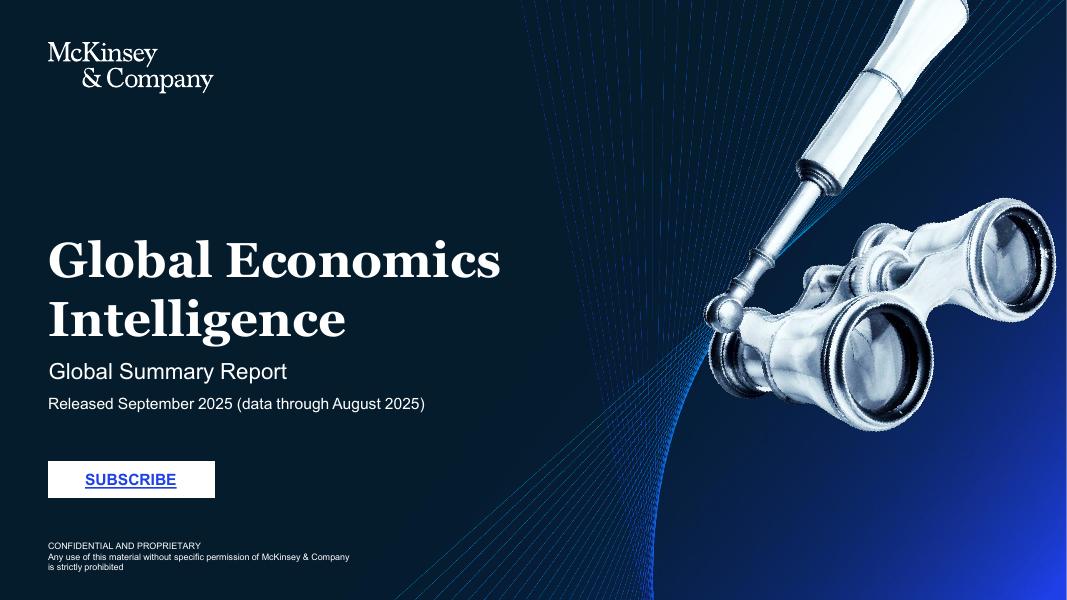 McKinsey & Company

Global Economics Intelligence

Global Summary Report

Released September 2025 (data through August 2025)

SUBSCRIBE

CONFIDENTIAL AND PROPRIETARY
Any use of this material without specific permission of McKinsey & Company is strictly prohibited